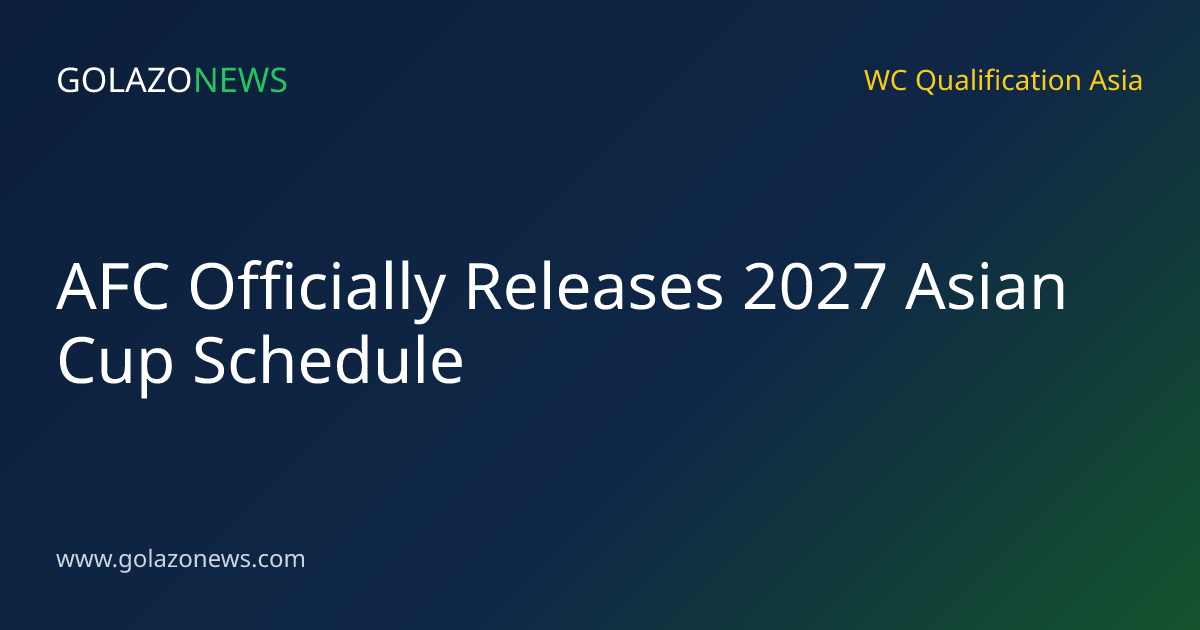 GOLAZONEWS

WC Qualification Asia

AFC Officially Releases 2027 Asian Cup Schedule

www.golazonews.com